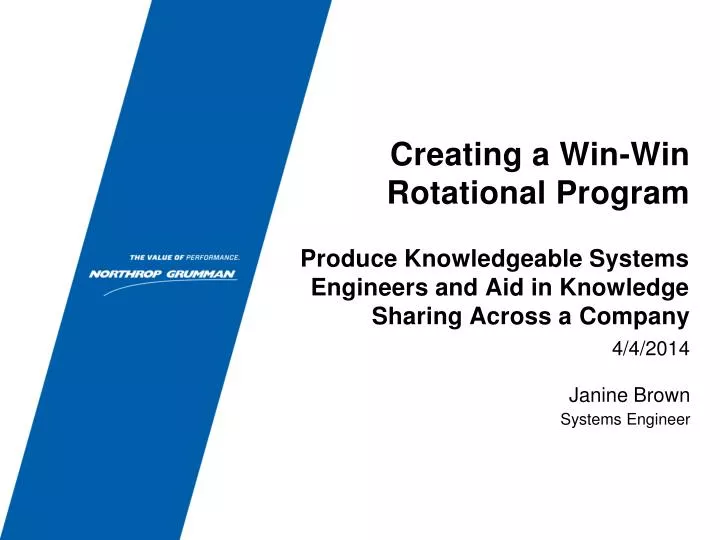 THE VALUE OF PERFORMANCE.
NORTHROP GRUMMAN

Creating a Win-Win Rotational Program

Produce Knowledgeable Systems Engineers and Aid in Knowledge Sharing Across a Company

4/4/2014

Janine Brown
Systems Engineer